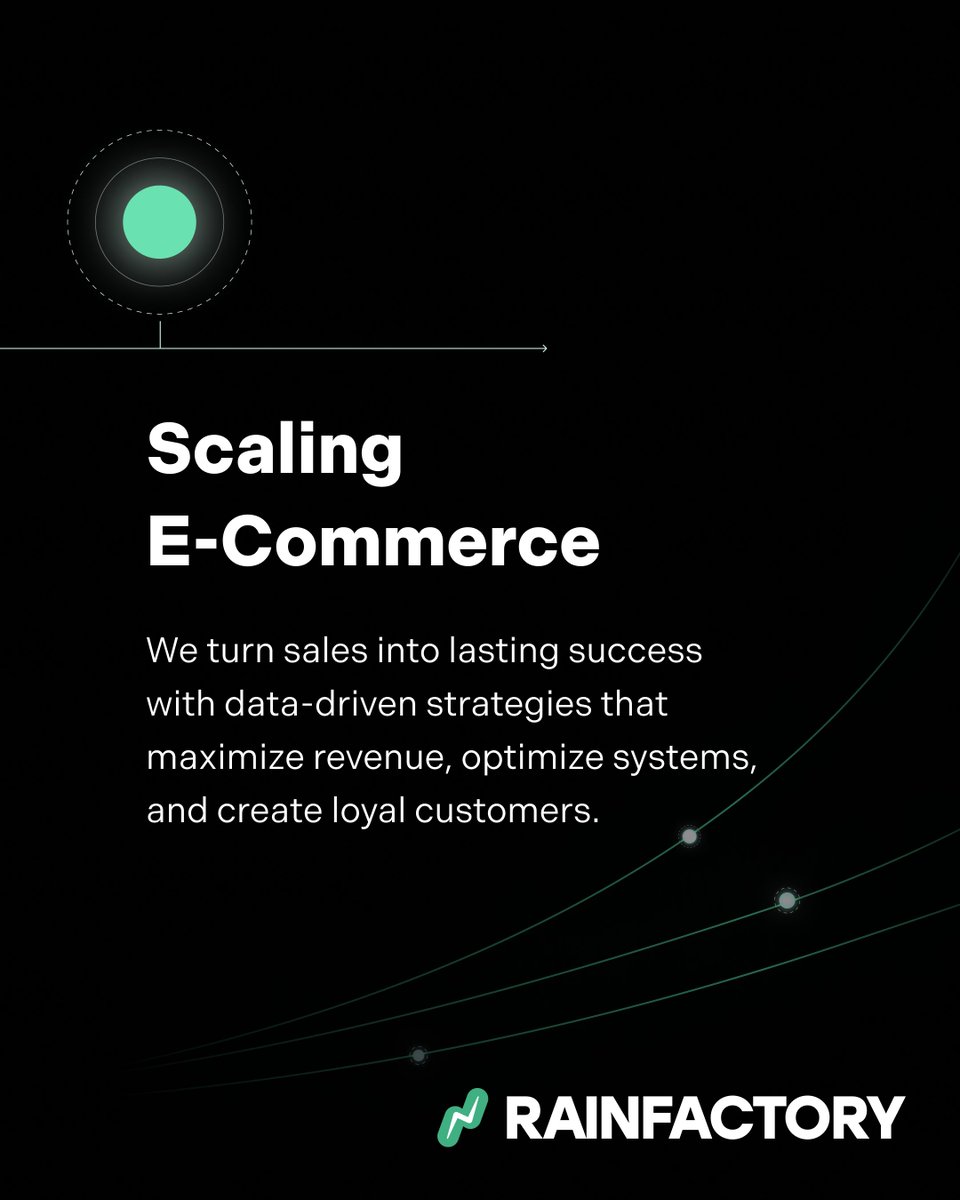 Scaling E-Commerce

We turn sales into lasting success with data-driven strategies that maximize revenue, optimize systems, and create loyal customers.

RAINFACTORY